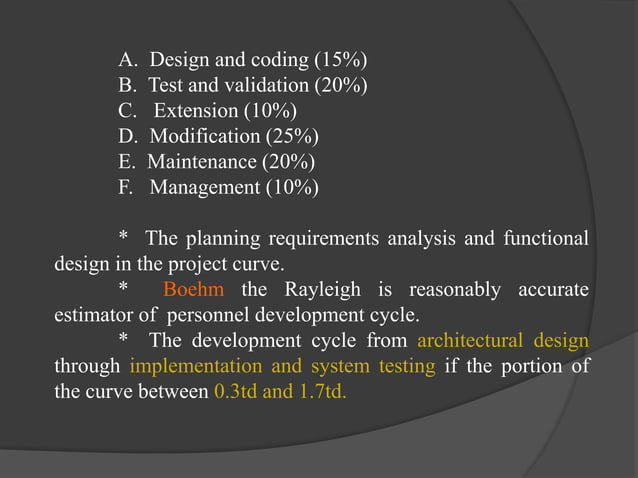 A. Design and coding (15%)
B. Test and validation (20%)
C. Extension (10%)
D. Modification (25%)
E. Maintenance (20%)
F. Management (10%)

* The planning requirements analysis and functional design in the project curve.

* Boehm the Rayleigh is reasonably accurate estimator of personnel development cycle.

* The development cycle from architectural design through implementation and system testing if the portion of the curve between 0.3td and 1.7td.